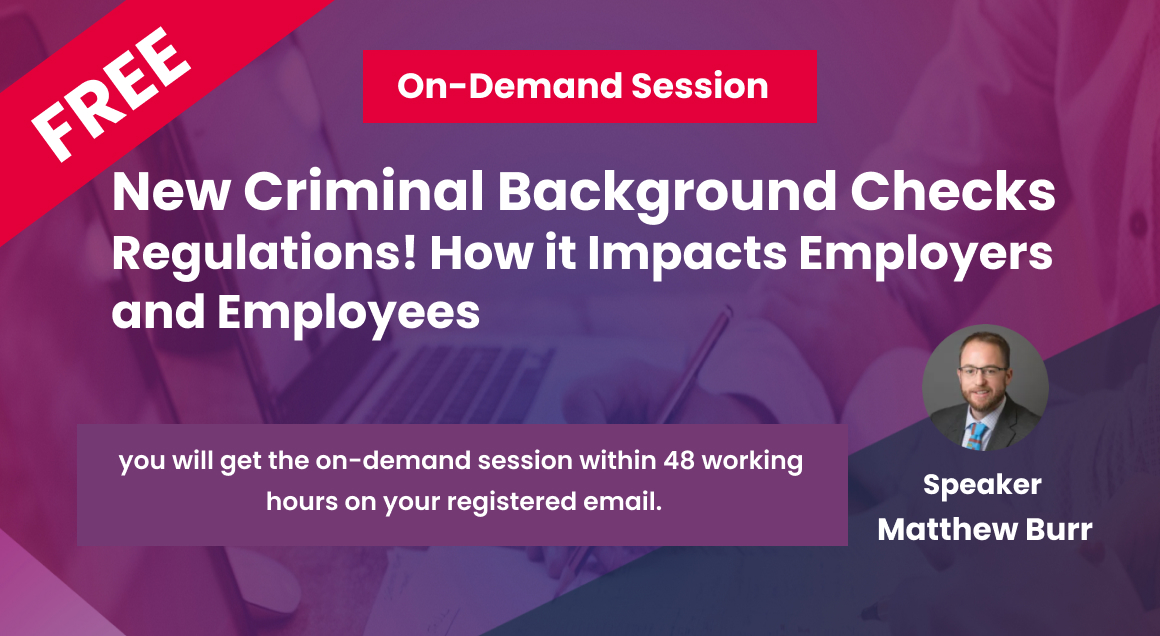 FREE

On-Demand Session

New Criminal Background Checks Regulations! How it Impacts Employers and Employees

you will get the on-demand session within 48 working hours on your registered email.

Speaker
Matthew Burr